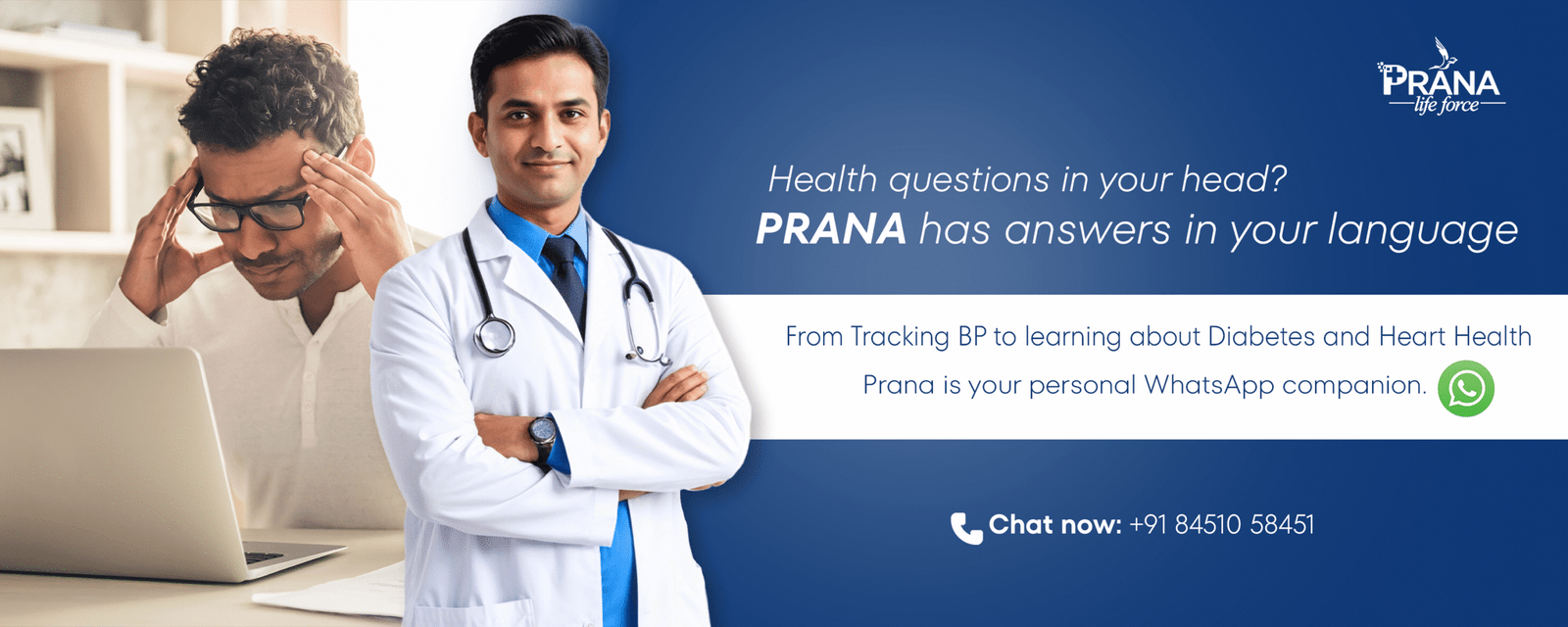 PRANA
life force

Health questions in your head?
PRANA has answers in your language

From Tracking BP to learning about Diabetes and Heart Health
Prana is your personal WhatsApp companion.

Chat now: +91 84510 58451